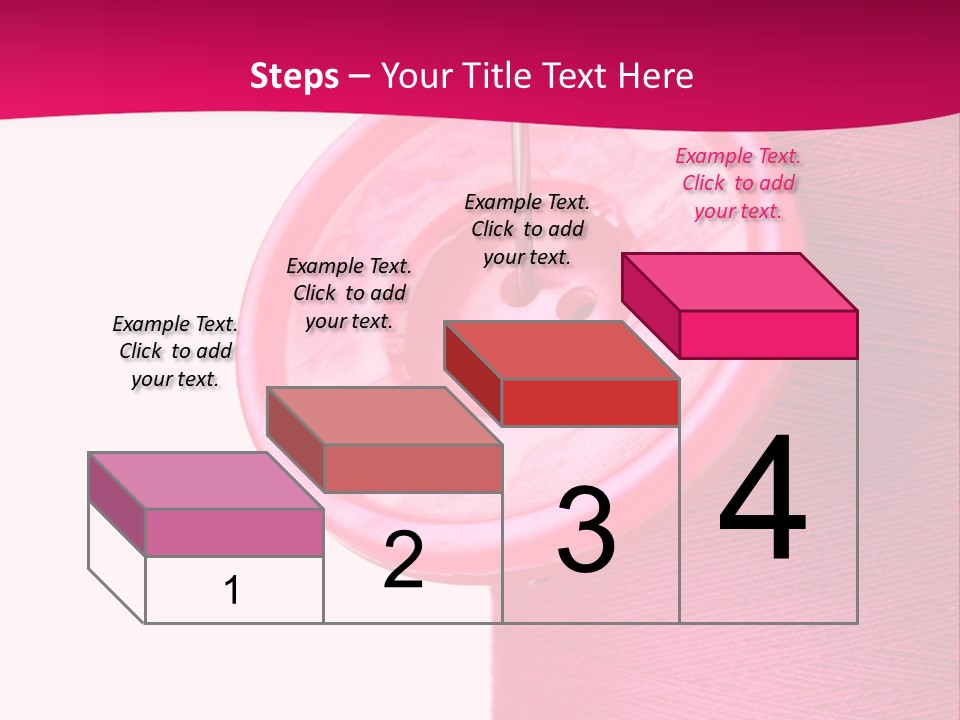 Steps – Your Title Text Here

Example Text. Click to add your text.

Example Text. Click to add your text.

Example Text. Click to add your text.

Example Text. Click to add your text.

1

2

3

4